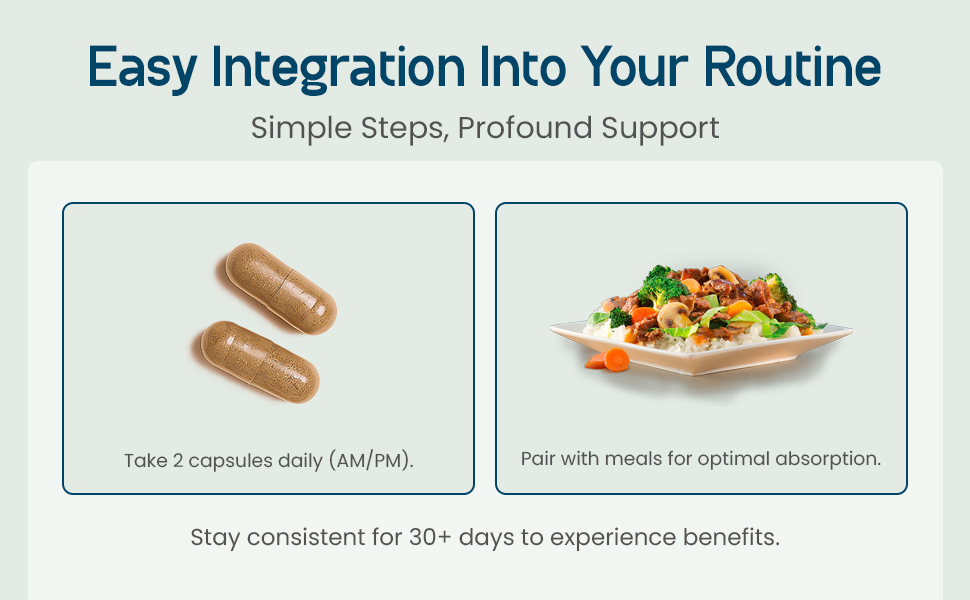 Easy Integration Into Your Routine

Simple Steps, Profound Support

Take 2 capsules daily (AM/PM).

Pair with meals for optimal absorption.

Stay consistent for 30+ days to experience benefits.